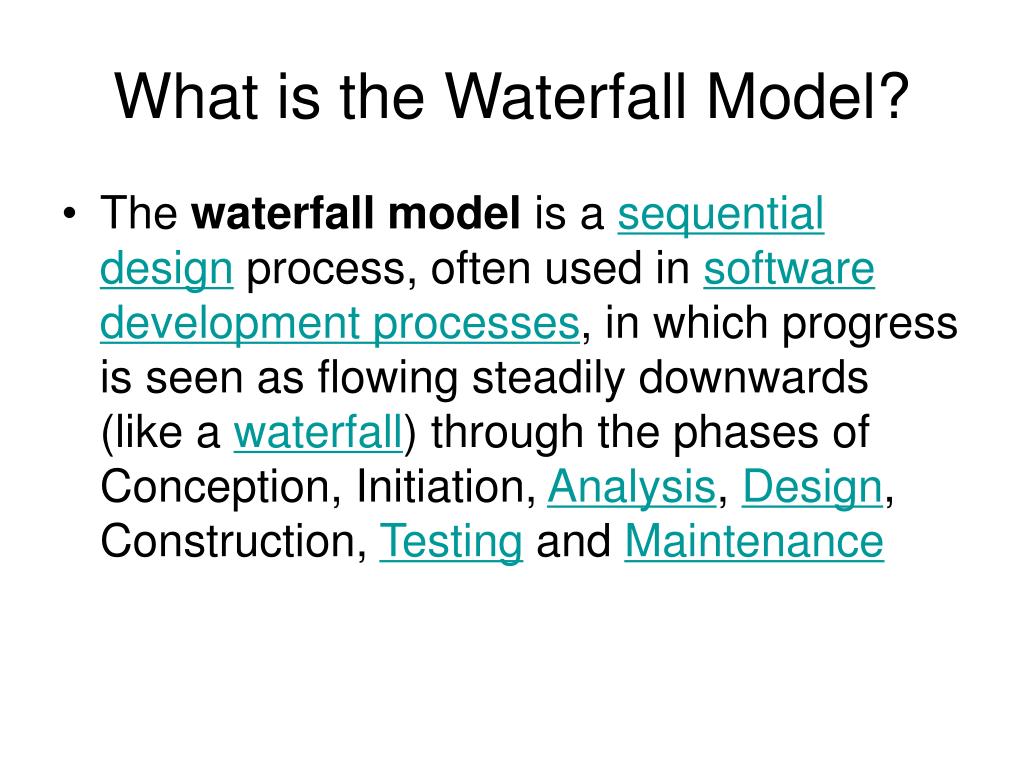 What is the Waterfall Model?

• The waterfall model is a sequential design process, often used in software development processes, in which progress is seen as flowing steadily downwards (like a waterfall) through the phases of Conception, Initiation, Analysis, Design, Construction, Testing and Maintenance